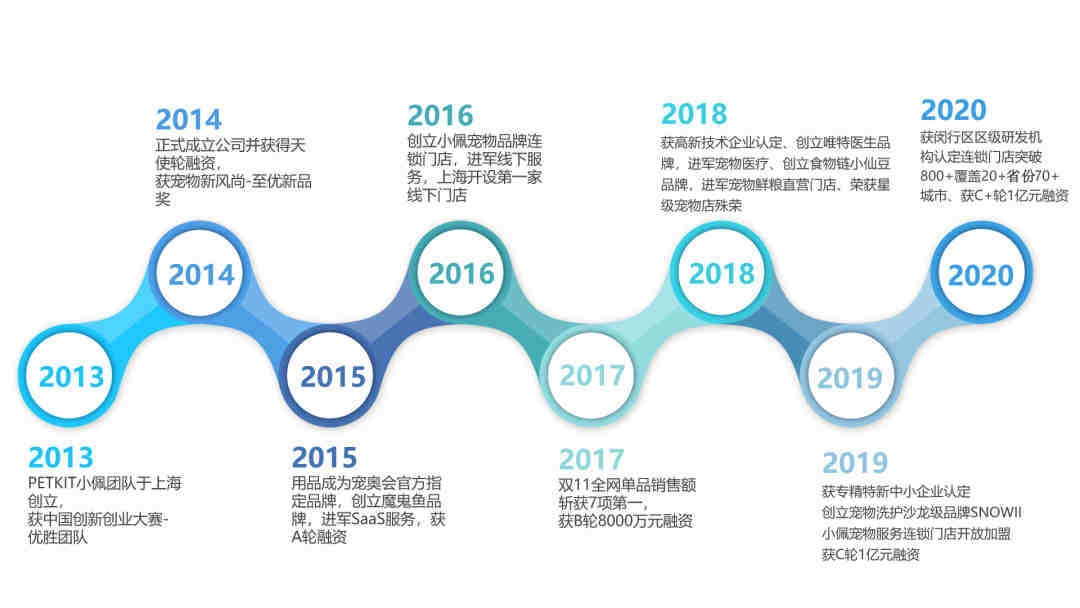 2014
正式成立公司并获得天使轮融资，
获宠物新风尚-至优新品奖

2016
创立小佩宠物品牌连锁门店，进军线下服务，上海开设第一家线下门店

2018
获高新技术企业认定、创立唯特医生品牌，进军宠物医疗、创立食物链小仙豆品牌，进军宠物鲜粮直营门店、荣获星级宠物店殊荣

2020
获闵行区区级研发机构认定连锁门店突破800+覆盖20+省份70+城市、获C+轮1亿元融资

2014

2016

2018

2020

2013

2015

2017

2019

2013
PETKIT小佩团队于上海创立，
获中国创新创业大赛-优胜团队

2015
用品成为宠奥会官方指定品牌，创立魔鬼鱼品牌，进军SaaS服务，获A轮融资

2017
双11全网单品销售额斩获7项第一，
获B轮8000万元融资

2019
获专精特新中小企业认定
创立宠物洗护沙龙级品牌SNOWII
小佩宠物服务连锁门店开放加盟
获C轮1亿元融资